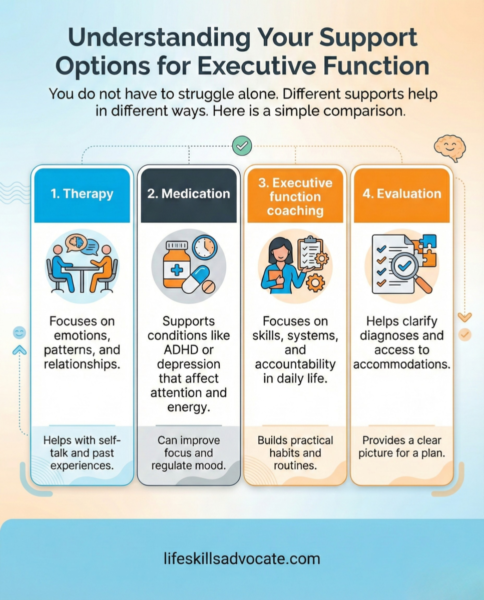 Understanding Your Support Options for Executive Function

You do not have to struggle alone. Different supports help in different ways. Here is a simple comparison.

1. Therapy

Focuses on emotions, patterns, and relationships.

Helps with self-talk and past experiences.

2. Medication

Supports conditions like ADHD or depression that affect attention and energy.

Can improve focus and regulate mood.

3. Executive function coaching

Focuses on skills, systems, and accountability in daily life.

Builds practical habits and routines.

4. Evaluation

Helps clarify diagnoses and access to accommodations.

Provides a clear picture for a plan.

lifeskillsadvocate.com